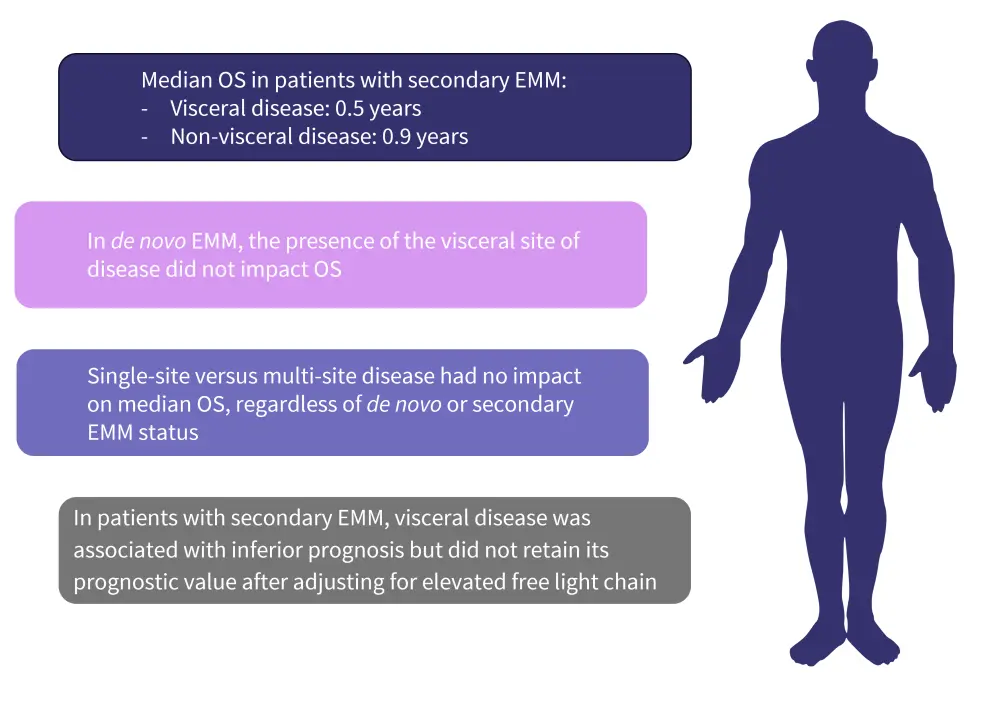 Median OS in patients with secondary EMM:
- Visceral disease: 0.5 years
- Non-visceral disease: 0.9 years

In de novo EMM, the presence of the visceral site of disease did not impact OS

Single-site versus multi-site disease had no impact on median OS, regardless of de novo or secondary EMM status

In patients with secondary EMM, visceral disease was associated with inferior prognosis but did not retain its prognostic value after adjusting for elevated free light chain